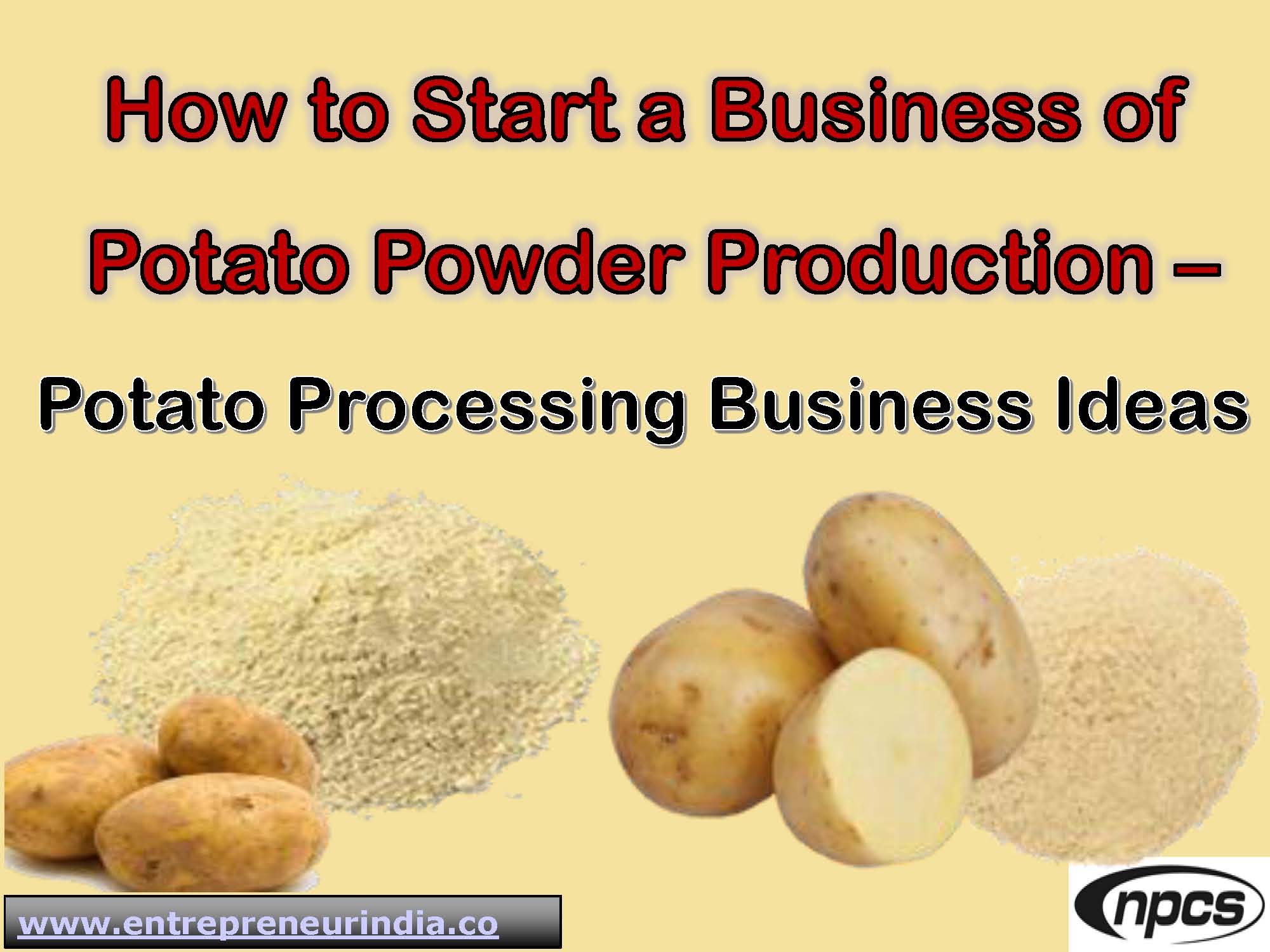 How to Start a Business of Potato Powder Production –

Potato Processing Business Ideas

www.entrepreneurindia.co

npcs